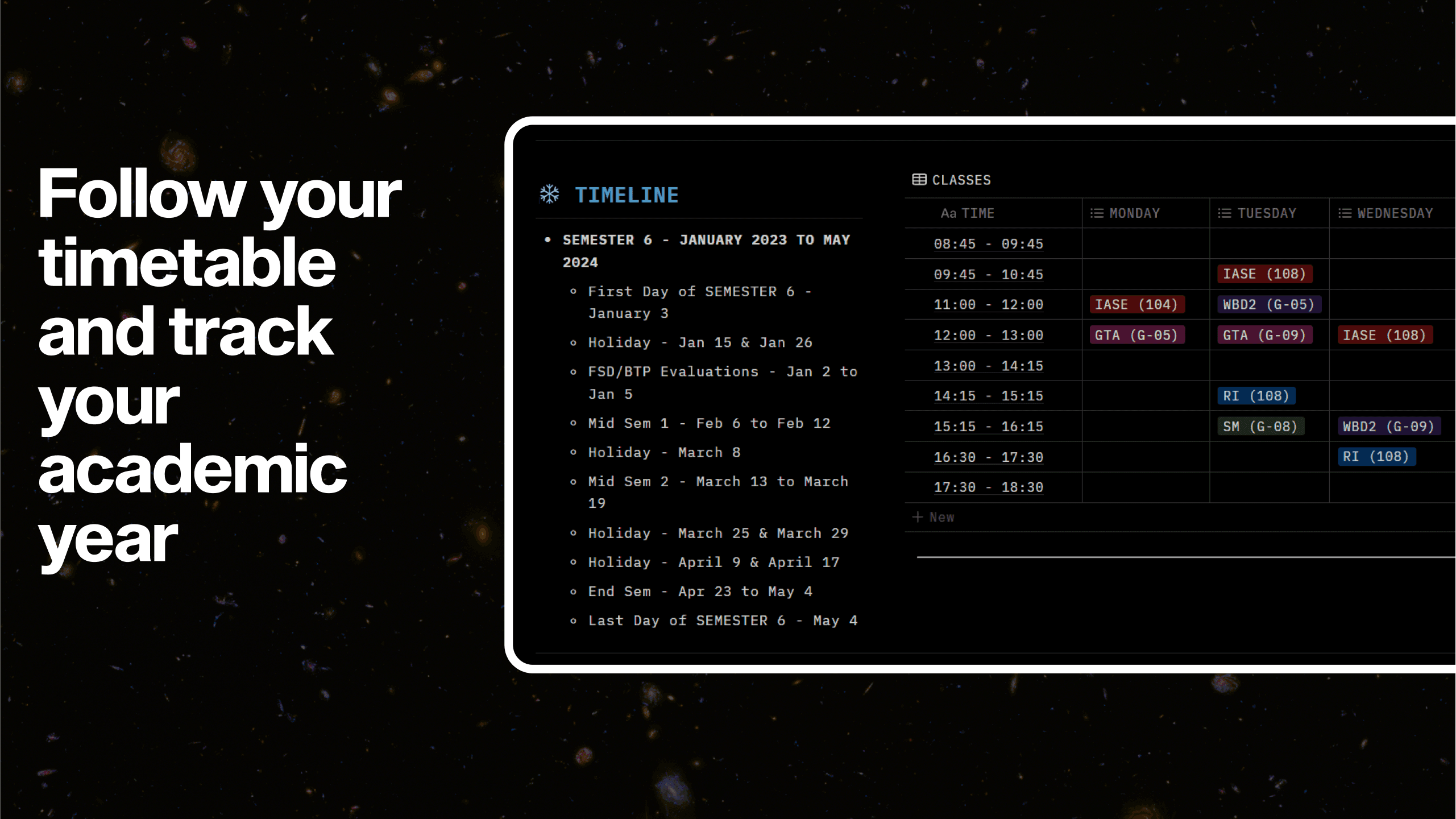 Follow your timetable and track your academic year

TIMELINE

- SEMESTER 6 - JANUARY 2023 TO MAY 2024
  - First Day of SEMESTER 6 - January 3
  - Holiday - Jan 15 & Jan 26
  - FSD/BTP Evaluations - Jan 2 to Jan 5
  - Mid Sem 1 - Feb 6 to Feb 12
  - Holiday - March 8
  - Mid Sem 2 - March 13 to March 19
  - Holiday - March 25 & March 29
  - Holiday - April 9 & April 17
  - End Sem - Apr 23 to May 4
  - Last Day of SEMESTER 6 - May 4

CLASSES

| Aa TIME | MONDAY | TUESDAY | WEDNESDAY |
|---|---|---|---|
| 08:45 - 09:45 | | | |
| 09:45 - 10:45 | | IASE (108) | |
| 11:00 - 12:00 | IASE (104) | WBD2 (G-05) | |
| 12:00 - 13:00 | GTA (G-05) | GTA (G-09) | IASE (108) |
| 13:00 - 14:15 | | | |
| 14:15 - 15:15 | | RI (108) | |
| 15:15 - 16:15 | | SM (G-08) | WBD2 (G-09) |
| 16:30 - 17:30 | | | RI (108) |
| 17:30 - 18:30 | | | |

+ New